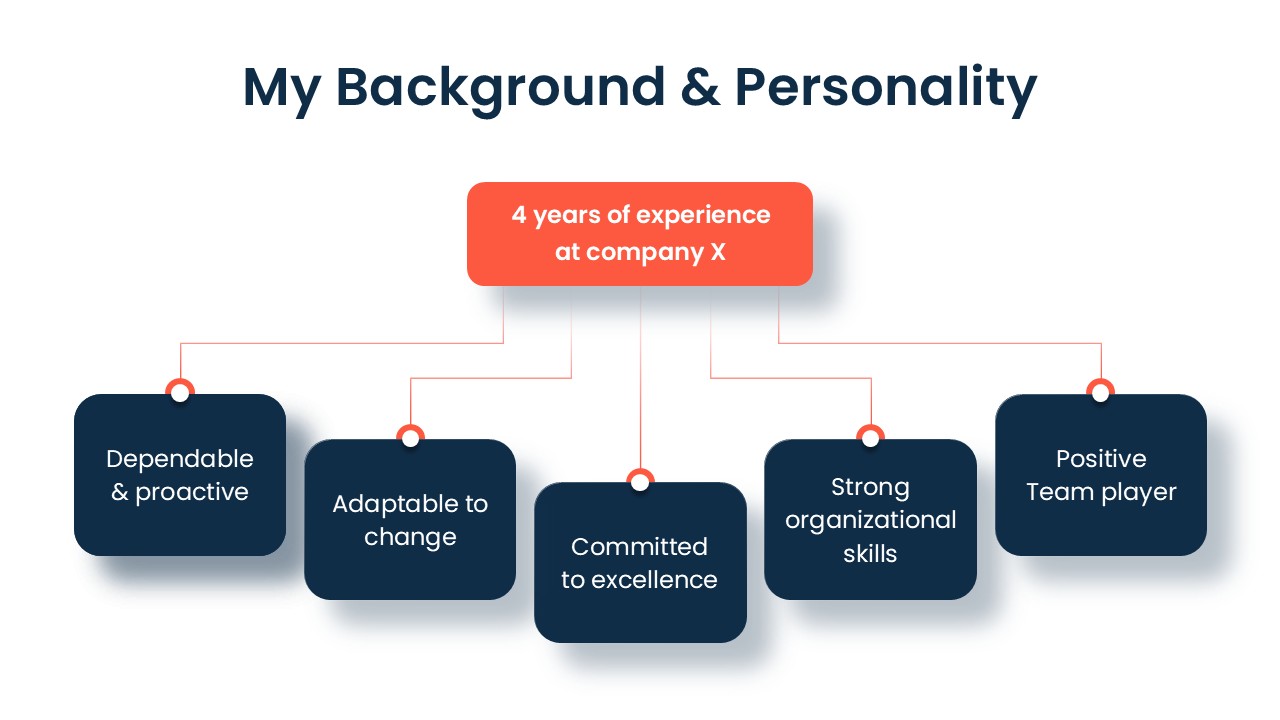 My Background & Personality

4 years of experience at company X

Dependable & proactive

Adaptable to change

Committed to excellence

Strong organizational skills

Positive Team player